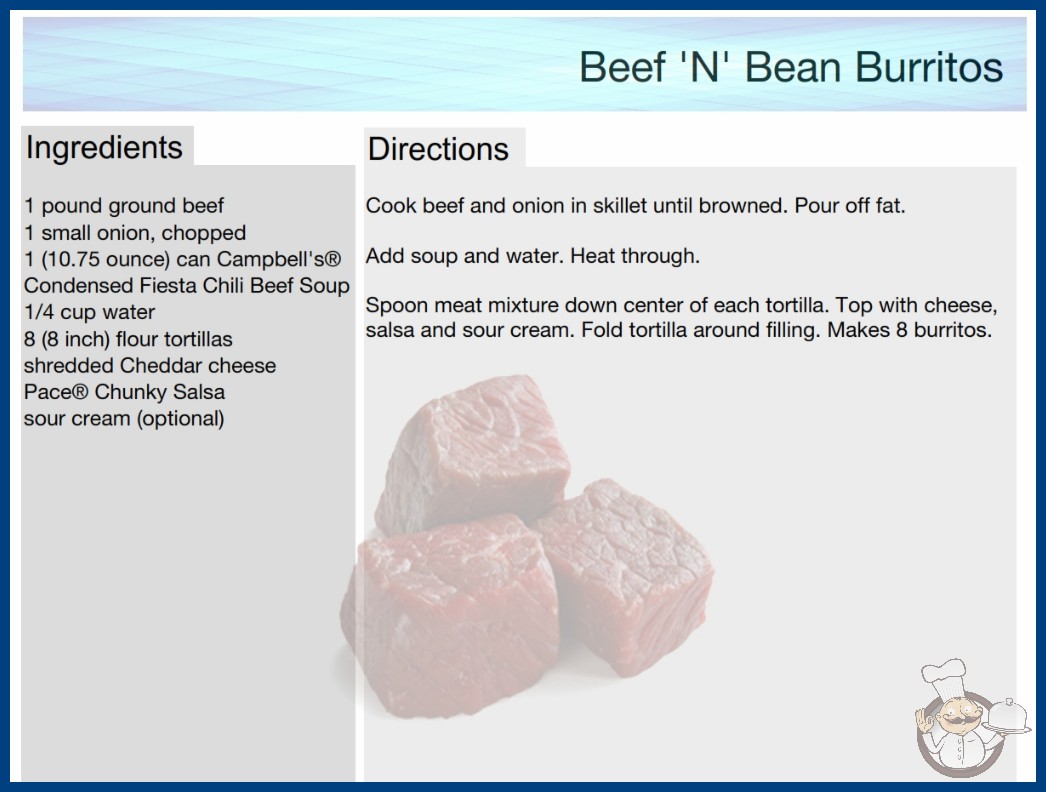 Beef 'N' Bean Burritos

Ingredients

1 pound ground beef
1 small onion, chopped
1 (10.75 ounce) can Campbell's® Condensed Fiesta Chili Beef Soup
1/4 cup water
8 (8 inch) flour tortillas
shredded Cheddar cheese
Pace® Chunky Salsa
sour cream (optional)

Directions

Cook beef and onion in skillet until browned. Pour off fat.

Add soup and water. Heat through.

Spoon meat mixture down center of each tortilla. Top with cheese, salsa and sour cream. Fold tortilla around filling. Makes 8 burritos.